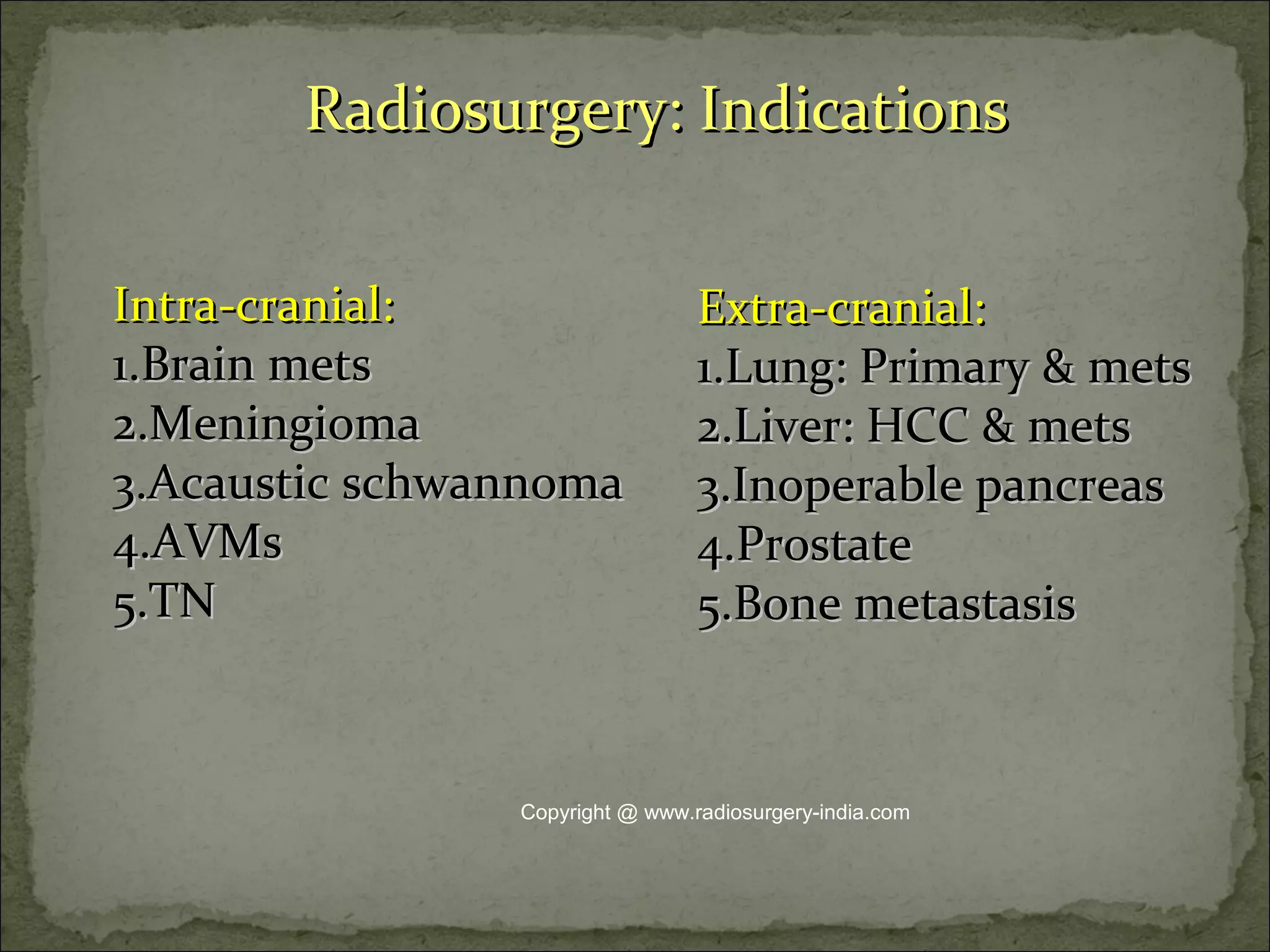 Radiosurgery: Indications

Intra-cranial:
1.Brain mets
2.Meningioma
3.Acaustic schwannoma
4.AVMs
5.TN

Extra-cranial:
1.Lung: Primary & mets
2.Liver: HCC & mets
3.Inoperable pancreas
4.Prostate
5.Bone metastasis

Copyright @ www.radiosurgery-india.com